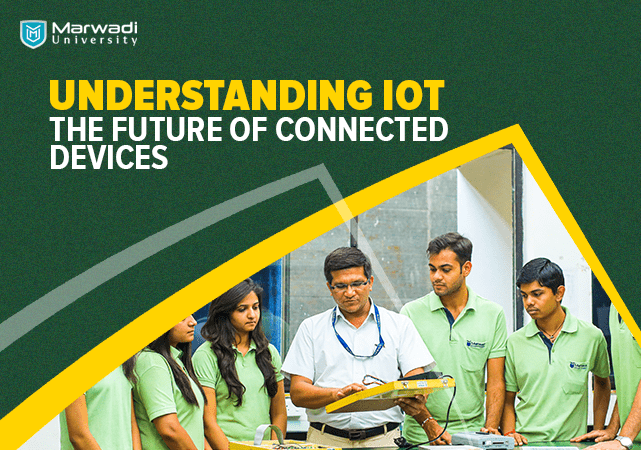 Marwadi University

UNDERSTANDING IOT
THE FUTURE OF CONNECTED DEVICES